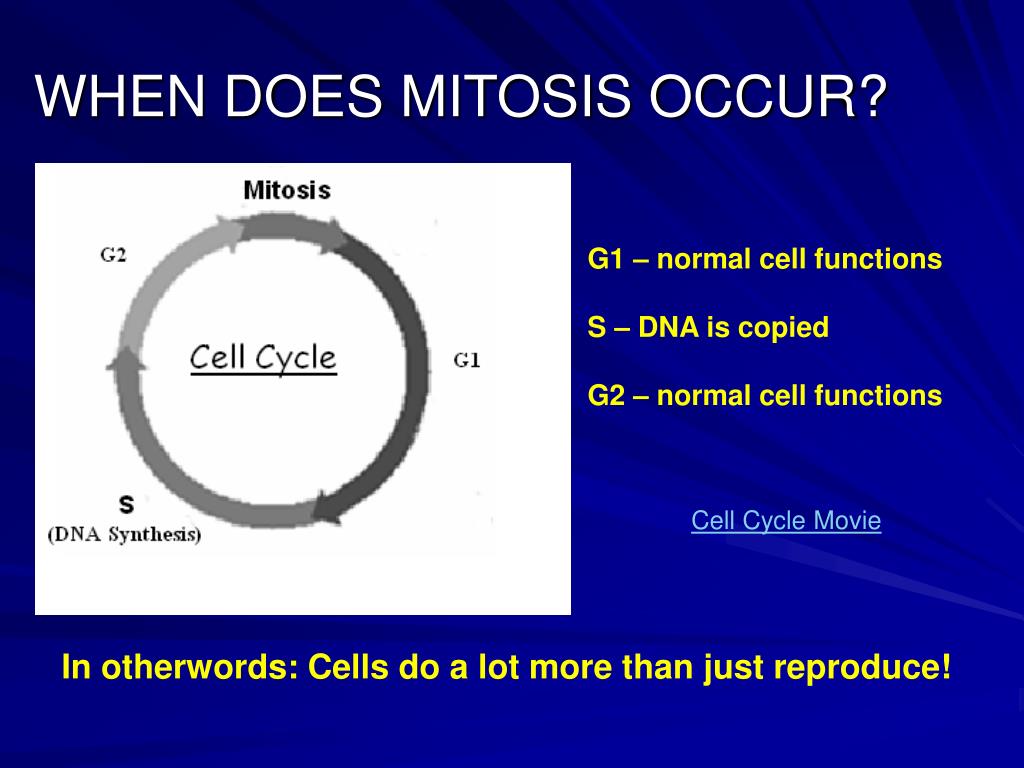 WHEN DOES MITOSIS OCCUR?

Mitosis

G2

Cell Cycle

G1

S
(DNA Synthesis)

G1 – normal cell functions

S – DNA is copied

G2 – normal cell functions

Cell Cycle Movie

In otherwords: Cells do a lot more than just reproduce!